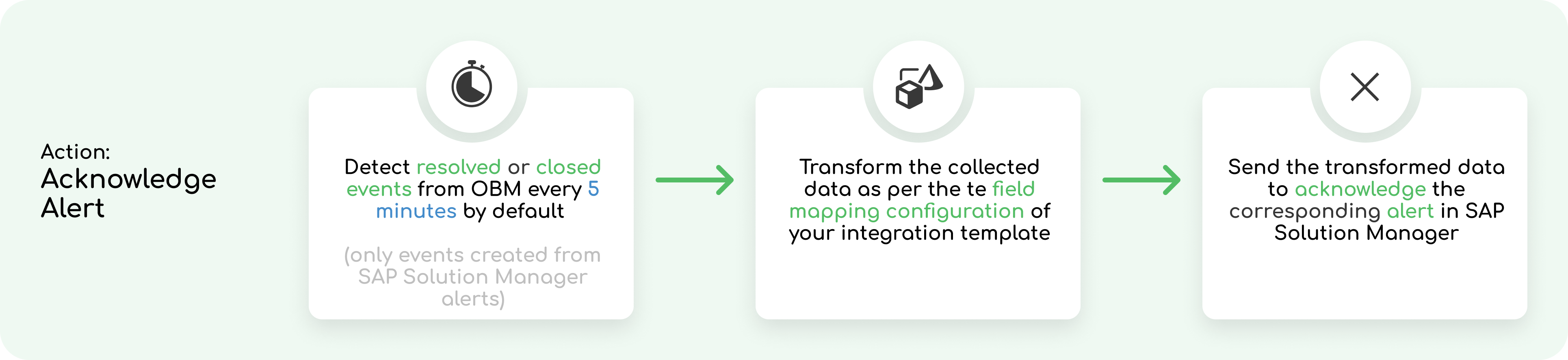 Action:
Acknowledge Alert

Detect resolved or closed events from OBM every 5 minutes by default

(only events created from SAP Solution Manager alerts)

Transform the collected data as per the te field mapping configuration of your integration template

Send the transformed data to acknowledge the corresponding alert in SAP Solution Manager